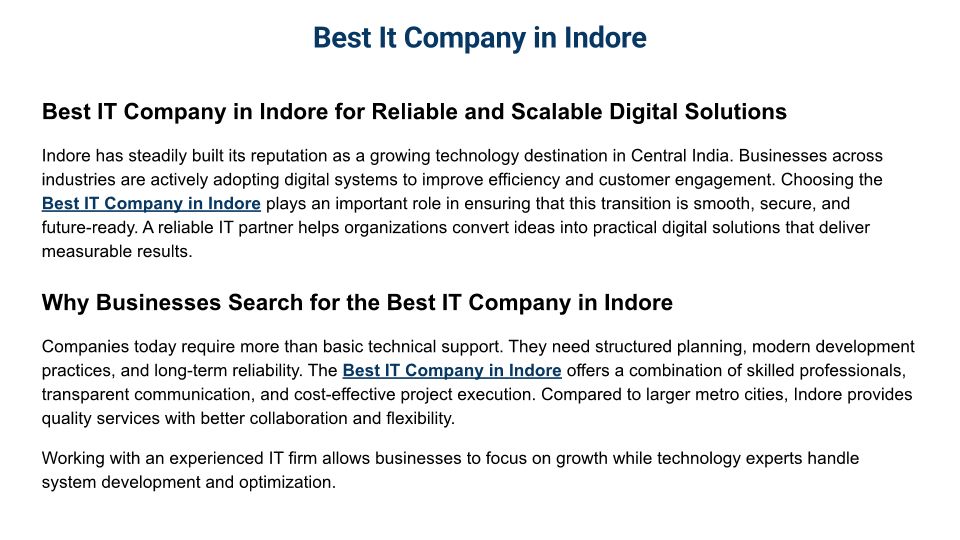 Best It Company in Indore

Best IT Company in Indore for Reliable and Scalable Digital Solutions

Indore has steadily built its reputation as a growing technology destination in Central India. Businesses across industries are actively adopting digital systems to improve efficiency and customer engagement. Choosing the Best IT Company in Indore plays an important role in ensuring that this transition is smooth, secure, and future-ready. A reliable IT partner helps organizations convert ideas into practical digital solutions that deliver measurable results.

Why Businesses Search for the Best IT Company in Indore

Companies today require more than basic technical support. They need structured planning, modern development practices, and long-term reliability. The Best IT Company in Indore offers a combination of skilled professionals, transparent communication, and cost-effective project execution. Compared to larger metro cities, Indore provides quality services with better collaboration and flexibility.

Working with an experienced IT firm allows businesses to focus on growth while technology experts handle system development and optimization.